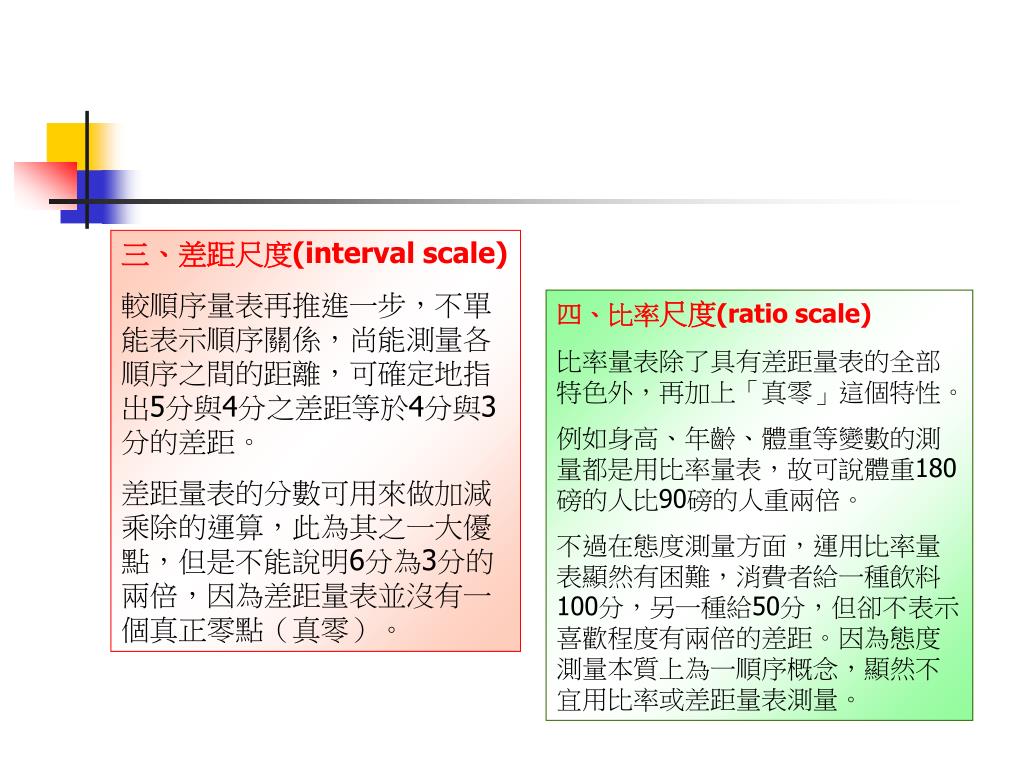 三、差距尺度(interval scale)

較順序量表再推進一步，不單能表示順序關係，尚能測量各順序之間的距離，可確定地指出5分與4分之差距等於4分與3分的差距。

差距量表的分數可用來做加減乘除的運算，此為其之一大優點，但是不能說明6分為3分的兩倍，因為差距量表並沒有一個真正零點（真零）。

四、比率尺度(ratio scale)

比率量表除了具有差距量表的全部特色外，再加上「真零」這個特性。

例如身高、年齡、體重等變數的測量都是用比率量表，故可說體重180磅的人比90磅的人重兩倍。

不過在態度測量方面，運用比率量表顯然有困難，消費者給一種飲料100分，另一種給50分，但卻不表示喜歡程度有兩倍的差距。因為態度測量本質上為一順序概念，顯然不宜用比率或差距量表測量。